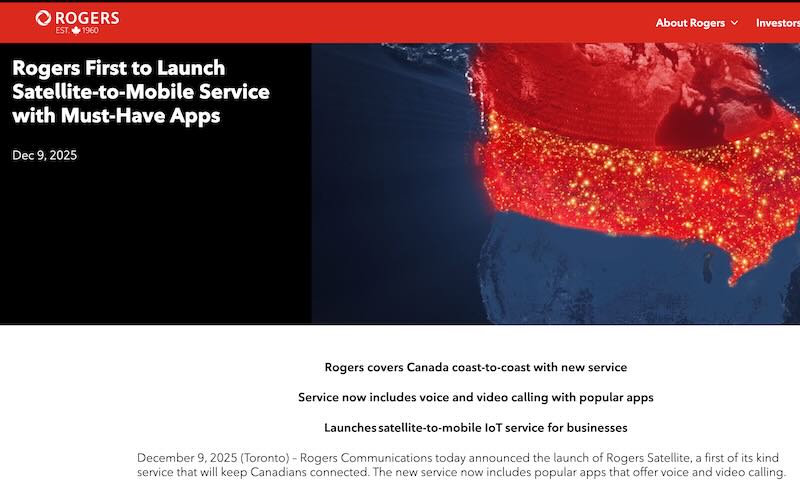 ROGERS
EST. 1960

About Rogers
Investors

Rogers First to Launch Satellite-to-Mobile Service with Must-Have Apps

Dec 9, 2025

Rogers covers Canada coast-to-coast with new service

Service now includes voice and video calling with popular apps

Launches satellite-to-mobile IoT service for businesses

December 9, 2025 (Toronto) – Rogers Communications today announced the launch of Rogers Satellite, a first of its kind service that will keep Canadians connected. The new service now includes popular apps that offer voice and video calling.